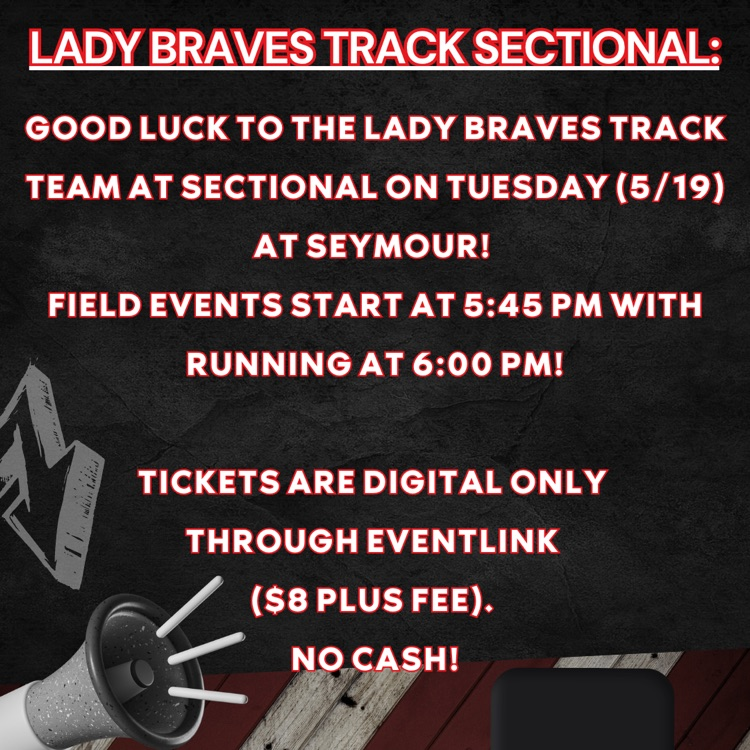 LADY BRAVES TRACK SECTIONAL:

GOOD LUCK TO THE LADY BRAVES TRACK TEAM AT SECTIONAL ON TUESDAY (5/19) AT SEYMOUR!
FIELD EVENTS START AT 5:45 PM WITH RUNNING AT 6:00 PM!

TICKETS ARE DIGITAL ONLY THROUGH EVENTLINK ($8 PLUS FEE).
NO CASH!